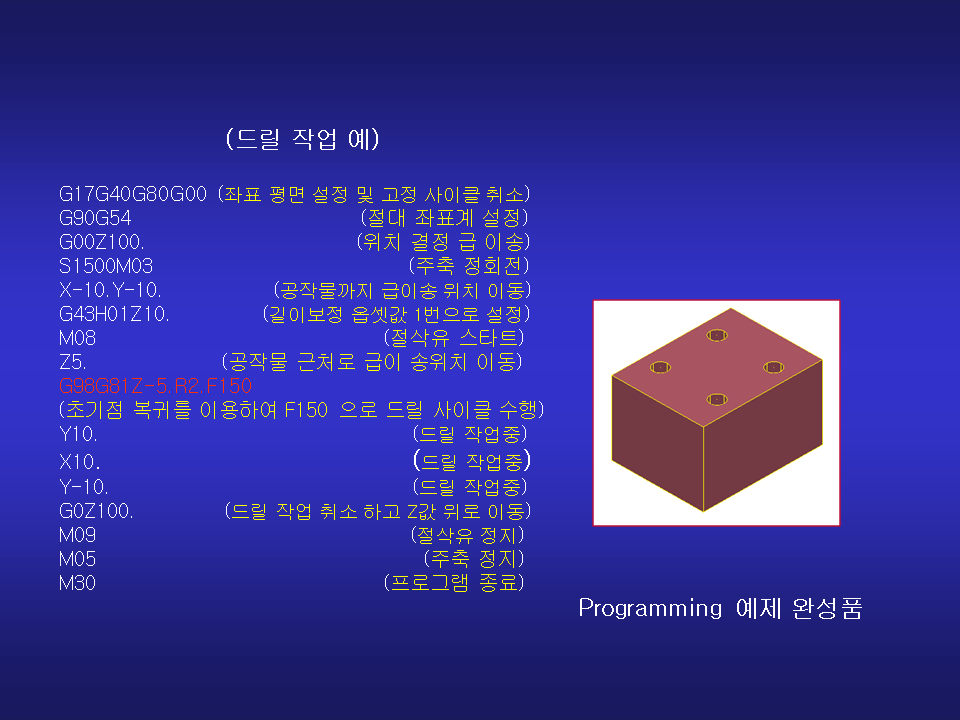 (드릴 작업 예)

G17G40G80G00 (좌표 평면 설정 및 고정 사이클 취소)
G90G54 (절대 좌표계 설정)
G00Z100. (위치 결정 급 이송)
S1500M03 (주축 정회전)
X-10.Y-10. (공작물까지 급이송 위치 이동)
G43H01Z10. (길이보정 옵셋값 1번으로 설정)
M08 (절삭유 스타트)
Z5. (공작물 근처로 급이 송위치 이동)
G98G81Z-5.R2.F150
(초기점 복귀를 이용하여 F150 으로 드릴 사이클 수행)
Y10. (드릴 작업중)
X10. (드릴 작업중)
Y-10. (드릴 작업중)
G0Z100. (드릴 작업 취소 하고 Z값 위로 이동)
M09 (절삭유 정지)
M05 (주축 정지)
M30 (프로그램 종료)

Programming 예제 완성품